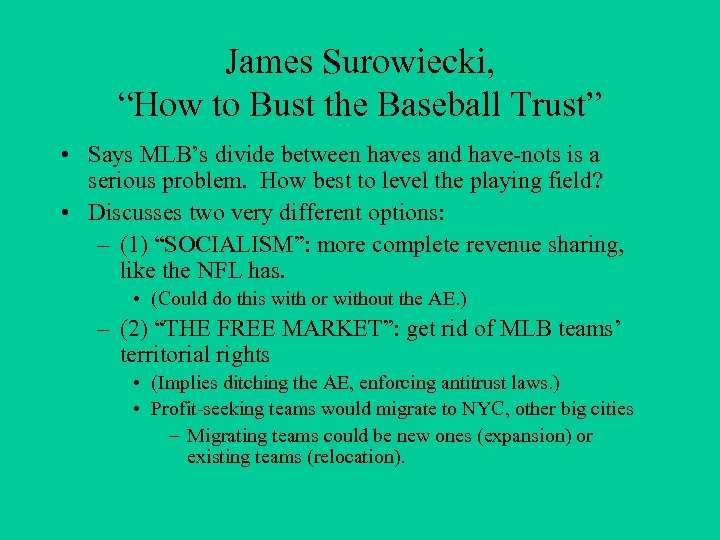 James Surowiecki,
“How to Bust the Baseball Trust”

• Says MLB’s divide between haves and have-nots is a serious problem. How best to level the playing field?
• Discusses two very different options:
– (1) “SOCIALISM”: more complete revenue sharing, like the NFL has.
• (Could do this with or without the AE.)
– (2) “THE FREE MARKET”: get rid of MLB teams’ territorial rights
• (Implies ditching the AE, enforcing antitrust laws.)
• Profit-seeking teams would migrate to NYC, other big cities
– Migrating teams could be new ones (expansion) or existing teams (relocation).